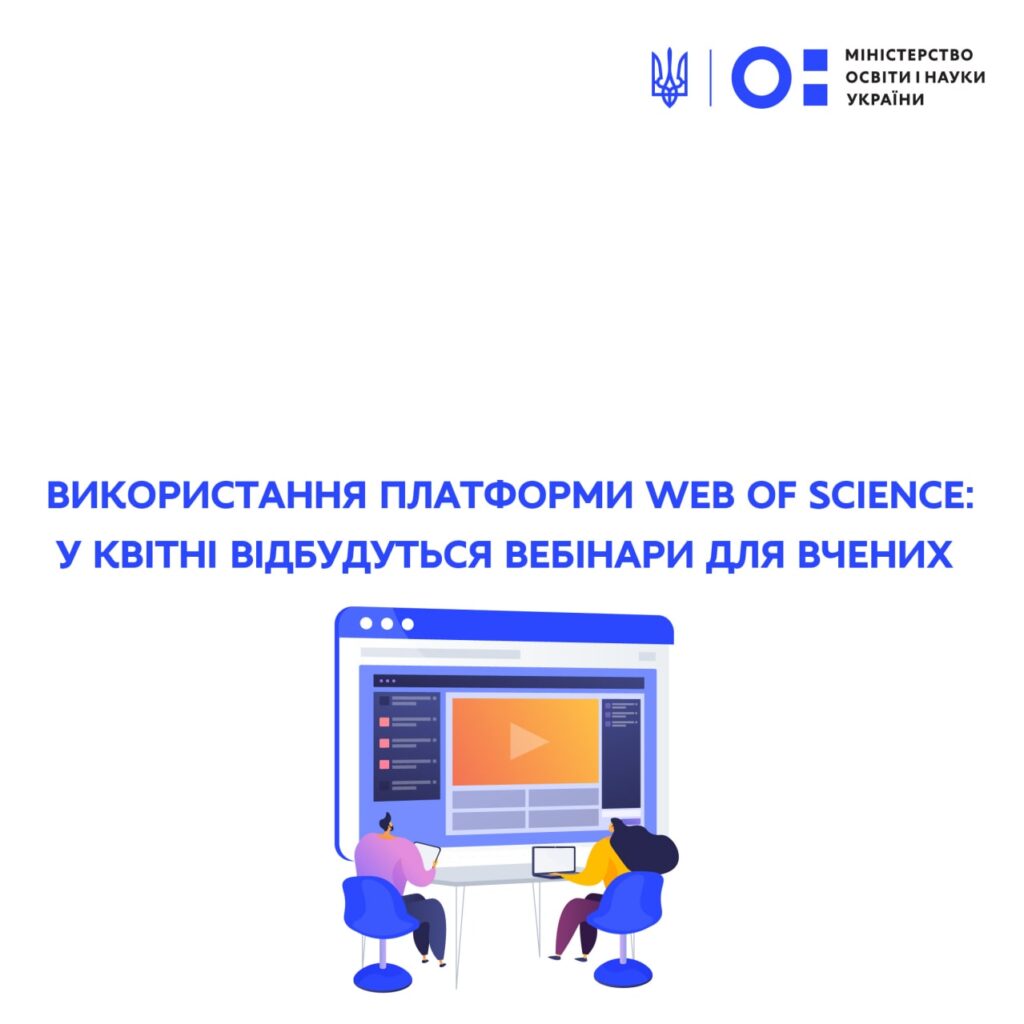 МІНІСТЕРСТВО ОСВІТИ І НАУКИ УКРАЇНИ

ВИКОРИСТАННЯ ПЛАТФОРМИ WEB OF SCIENCE: У КВІТНІ ВІДБУДУТЬСЯ ВЕБІНАРИ ДЛЯ ВЧЕНИХ